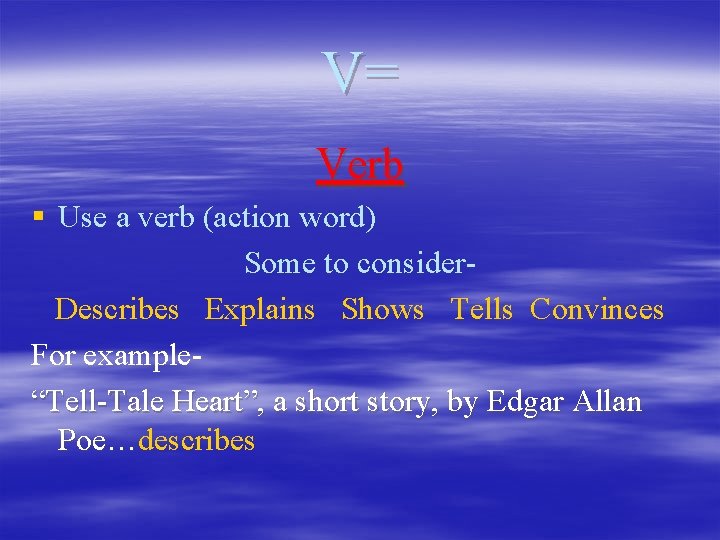 V=

Verb

▪ Use a verb (action word)

Some to consider-

Describes Explains Shows Tells Convinces

For example-

“Tell-Tale Heart”, a short story, by Edgar Allan Poe…describes